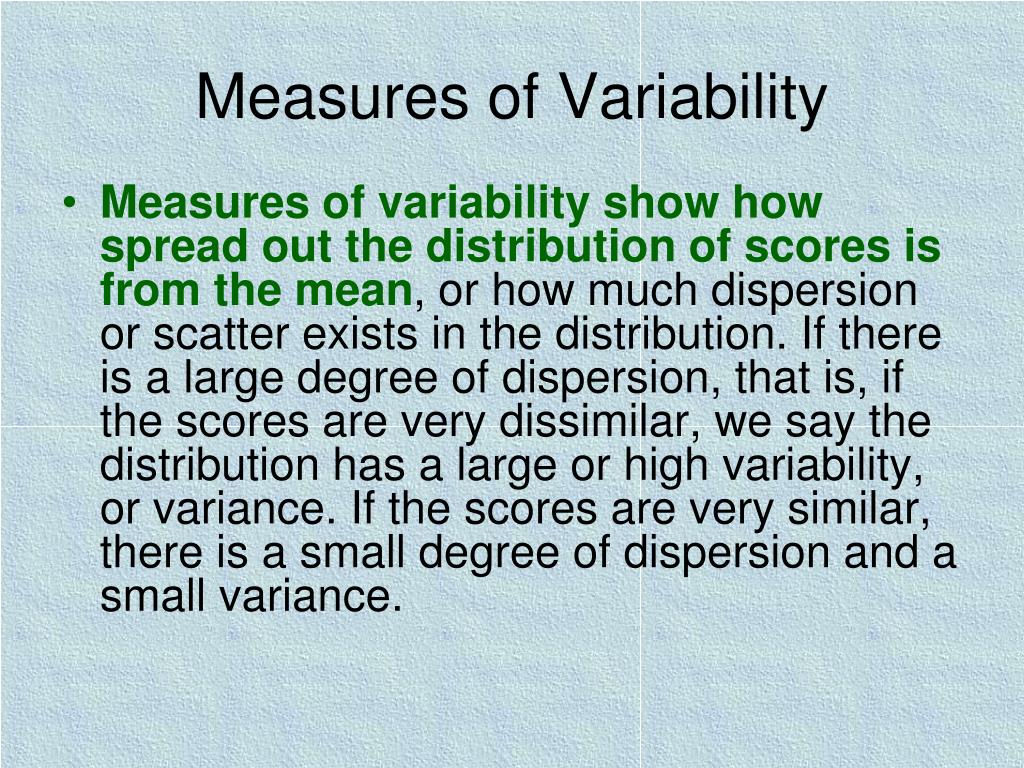 Measures of Variability

• Measures of variability show how spread out the distribution of scores is from the mean, or how much dispersion or scatter exists in the distribution. If there is a large degree of dispersion, that is, if the scores are very dissimilar, we say the distribution has a large or high variability, or variance. If the scores are very similar, there is a small degree of dispersion and a small variance.